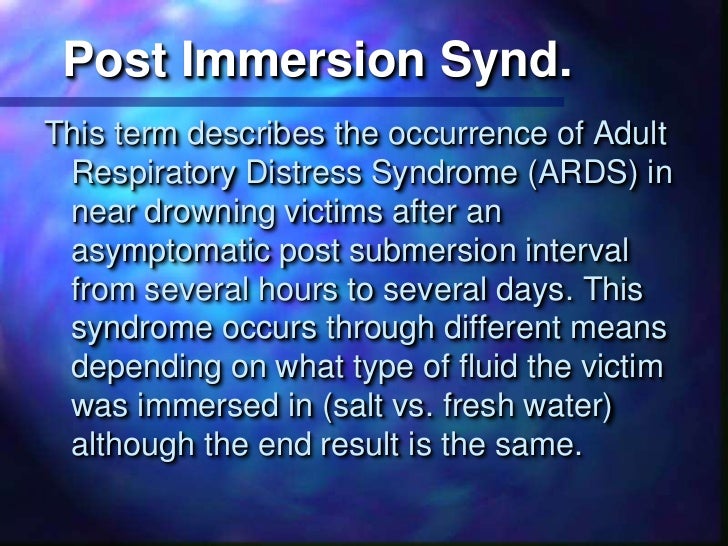 Post Immersion Synd.

This term describes the occurrence of Adult Respiratory Distress Syndrome (ARDS) in near drowning victims after an asymptomatic post submersion interval from several hours to several days. This syndrome occurs through different means depending on what type of fluid the victim was immersed in (salt vs. fresh water) although the end result is the same.